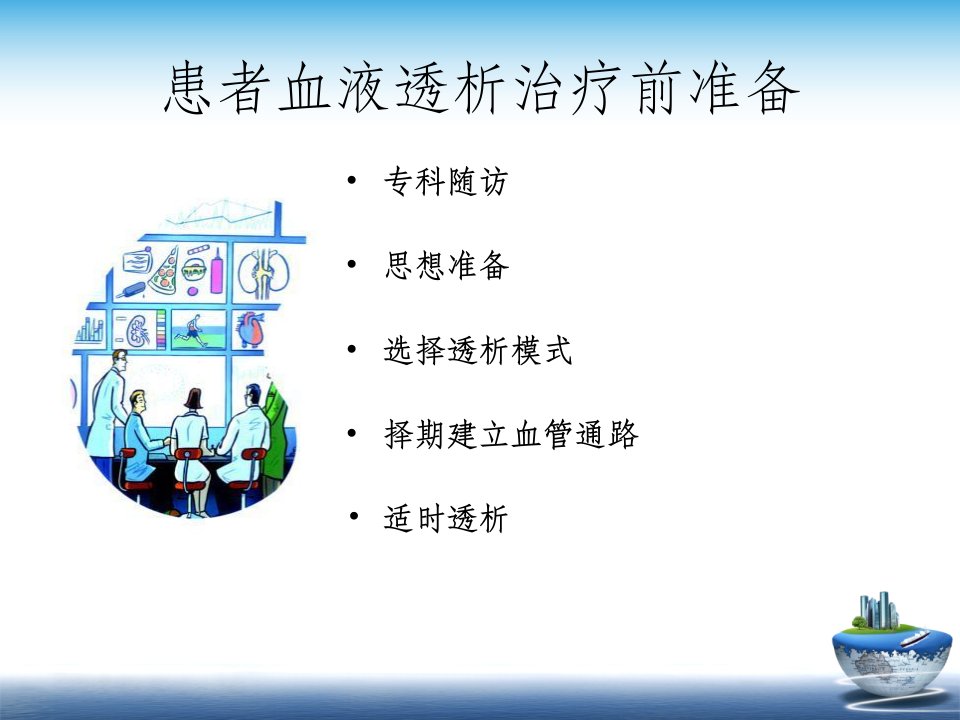 患者血液透析治疗前准备

• 专科随访

• 思想准备

• 选择透析模式

• 择期建立血管通路

• 适时透析